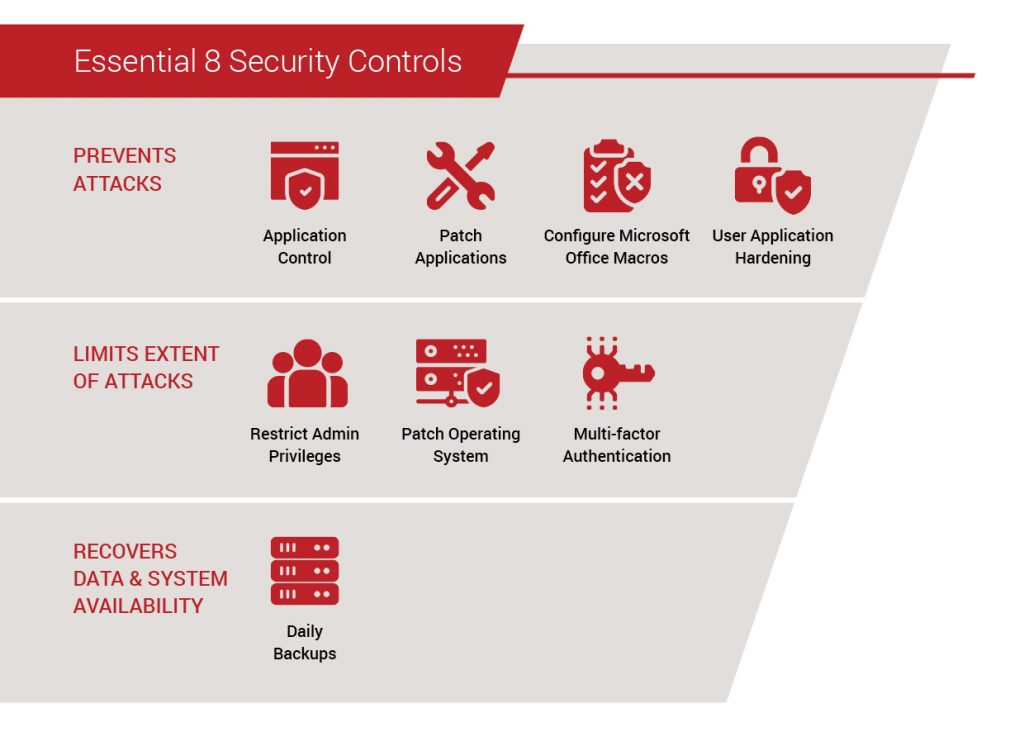 Essential 8 Security Controls

PREVENTS ATTACKS

Application Control

Patch Applications

Configure Microsoft Office Macros

User Application Hardening

LIMITS EXTENT OF ATTACKS

Restrict Admin Privileges

Patch Operating System

Multi-factor Authentication

RECOVERS DATA & SYSTEM AVAILABILITY

Daily Backups